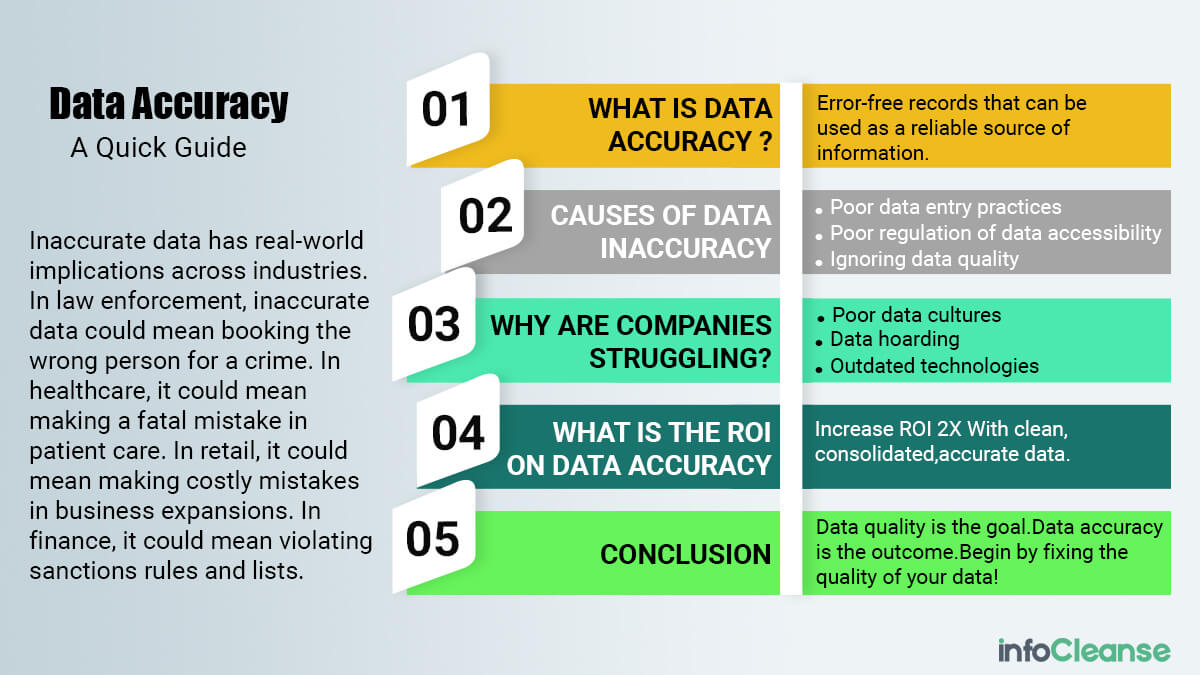 Data Accuracy
A Quick Guide

Inaccurate data has real-world implications across industries. In law enforcement, inaccurate data could mean booking the wrong person for a crime. In healthcare, it could mean making a fatal mistake in patient care. In retail, it could mean making costly mistakes in business expansions. In finance, it could mean violating sanctions rules and lists.

01
WHAT IS DATA ACCURACY ?
Error-free records that can be used as a reliable source of information.

02
CAUSES OF DATA INACCURACY
• Poor data entry practices
• Poor regulation of data accessibility
• Ignoring data quality

03
WHY ARE COMPANIES STRUGGLING?
• Poor data cultures
• Data hoarding
• Outdated technologies

04
WHAT IS THE ROI ON DATA ACCURACY
Increase ROI 2X With clean, consolidated,accurate data.

05
CONCLUSION
Data quality is the goal.Data accuracy is the outcome.Begin by fixing the quality of your data!

infoCleanse